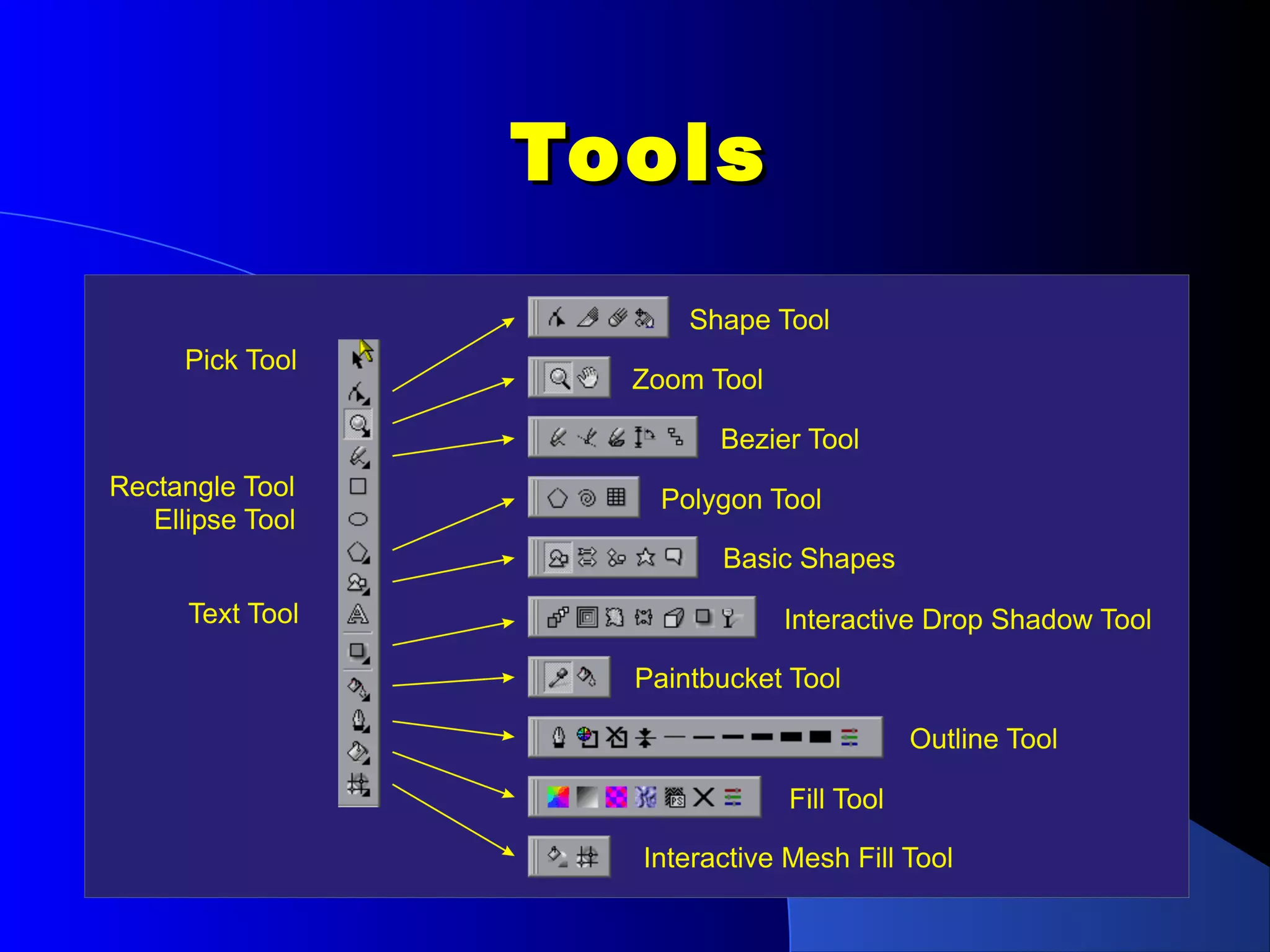 Tools

Pick Tool

Rectangle Tool
Ellipse Tool

Text Tool

Shape Tool

Zoom Tool

Bezier Tool

Polygon Tool

Basic Shapes

Interactive Drop Shadow Tool

Paintbucket Tool

Outline Tool

Fill Tool

Interactive Mesh Fill Tool